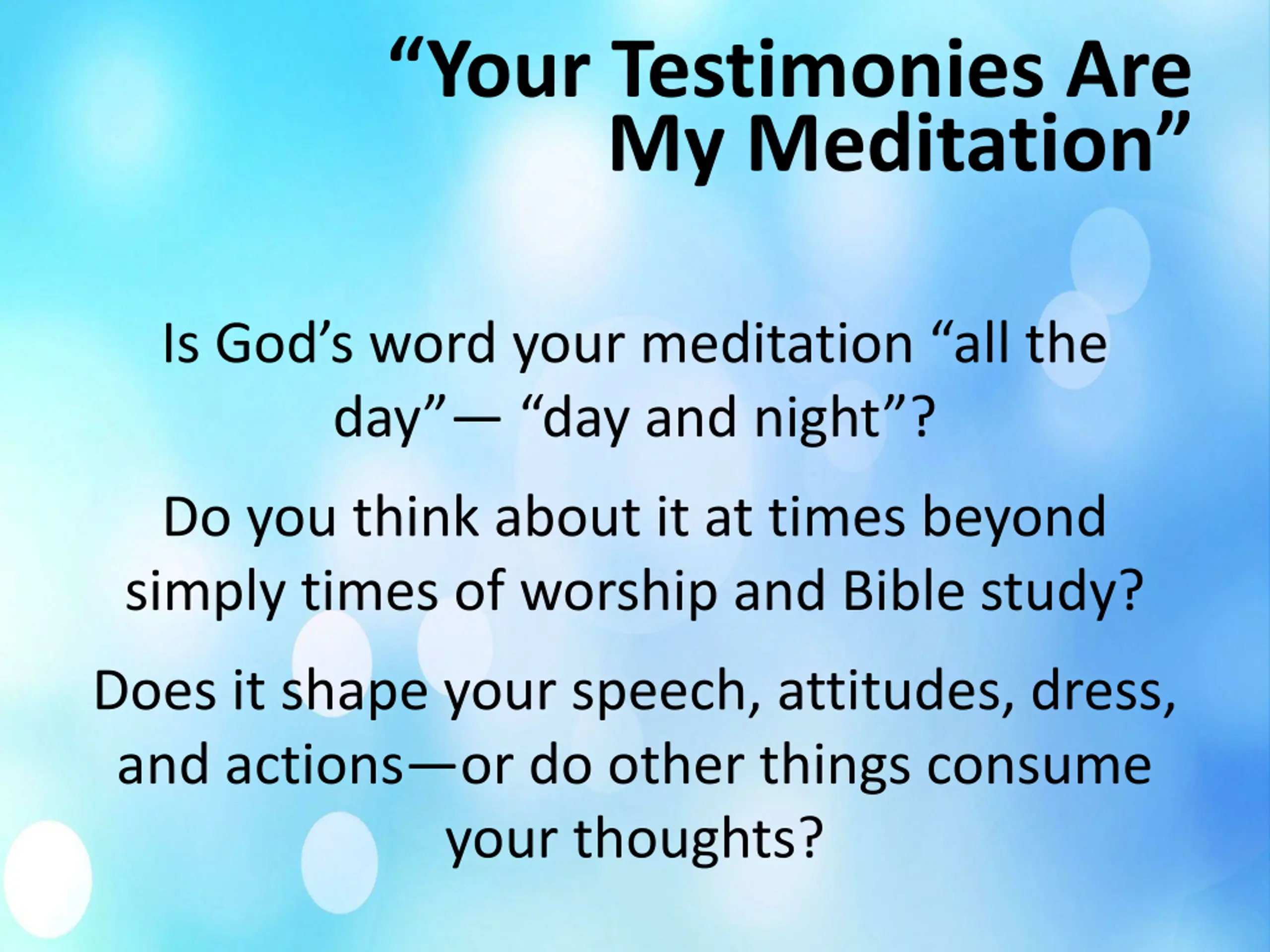 “Your Testimonies Are My Meditation”

Is God’s word your meditation “all the day”— “day and night”?

Do you think about it at times beyond simply times of worship and Bible study?

Does it shape your speech, attitudes, dress, and actions—or do other things consume your thoughts?